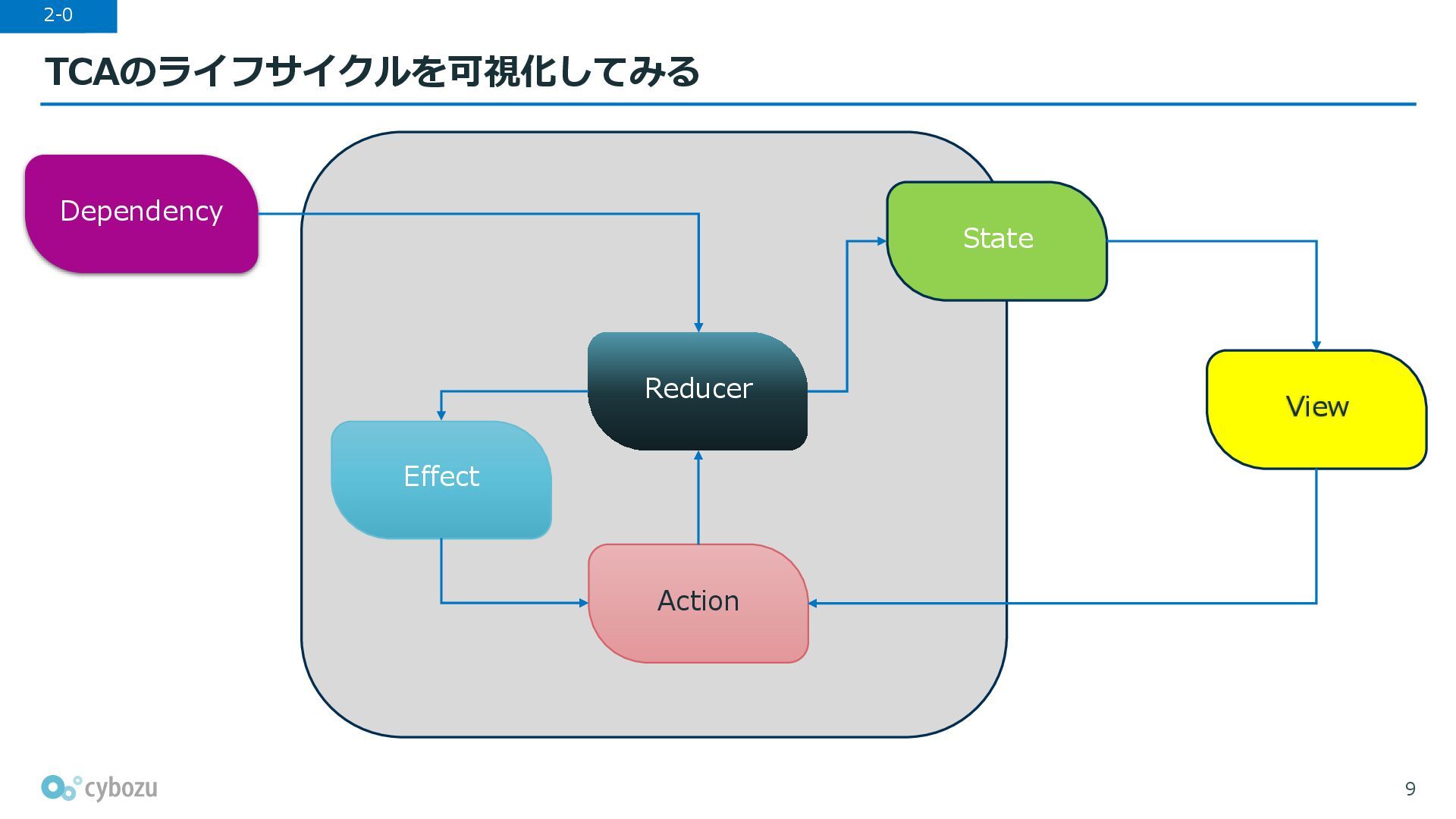 2-0

TCAのライフサイクルを可視化してみる

Dependency

State

Reducer

View

Effect

Action

cybozu

9